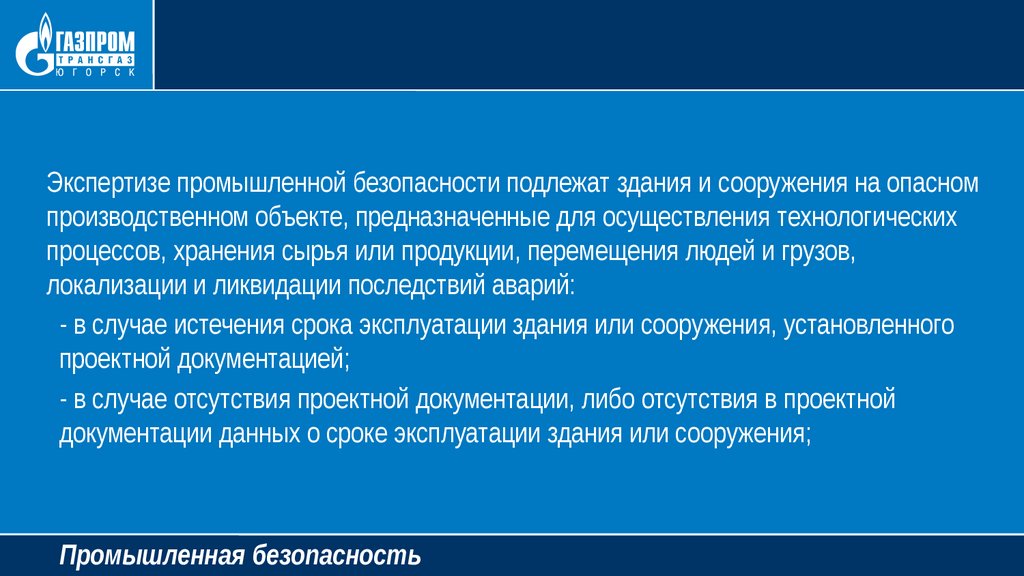 ГАЗПРОМ
ТРАНСГАЗ
ЮГОРСК

Экспертизе промышленной безопасности подлежат здания и сооружения на опасном производственном объекте, предназначенные для осуществления технологических процессов, хранения сырья или продукции, перемещения людей и грузов, локализации и ликвидации последствий аварий:

- в случае истечения срока эксплуатации здания или сооружения, установленного проектной документацией;

- в случае отсутствия проектной документации, либо отсутствия в проектной документации данных о сроке эксплуатации здания или сооружения;

Промышленная безопасность